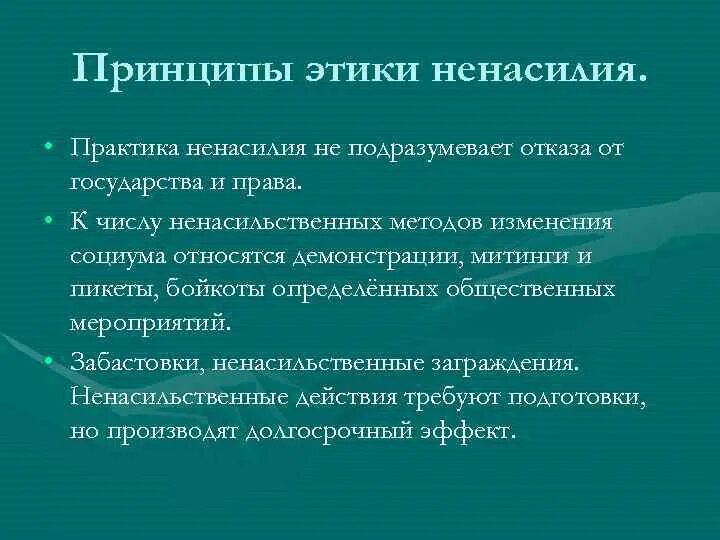 Принципы этики ненасилия.

• Практика ненасилия не подразумевает отказа от государства и права.

• К числу ненасильственных методов изменения социума относятся демонстрации, митинги и пикеты, бойкоты определённых общественных мероприятий.

• Забастовки, ненасильственные заграждения. Ненасильственные действия требуют подготовки, но производят долгосрочный эффект.